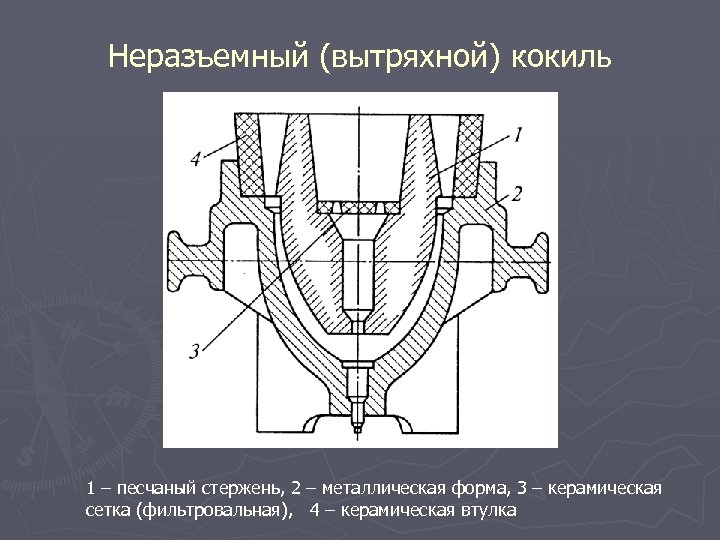 Неразъемный (вытряхной) кокиль

4
1
2
3

1 – песчаный стержень, 2 – металлическая форма, 3 – керамическая сетка (фильтровальная), 4 – керамическая втулка